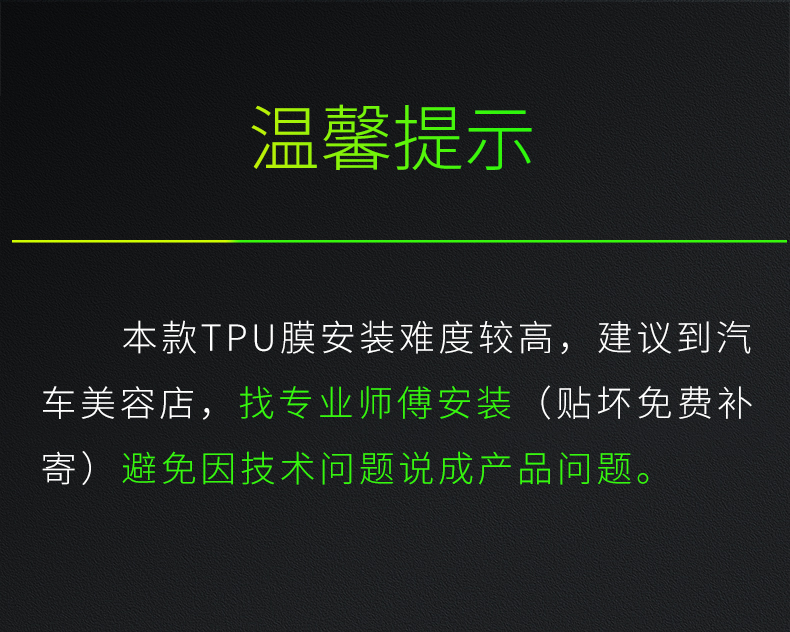 温馨提示

本款TPU膜安装难度较高，建议到汽车美容店，找专业师傅安装（贴坏免费补寄）避免因技术问题说成产品问题。